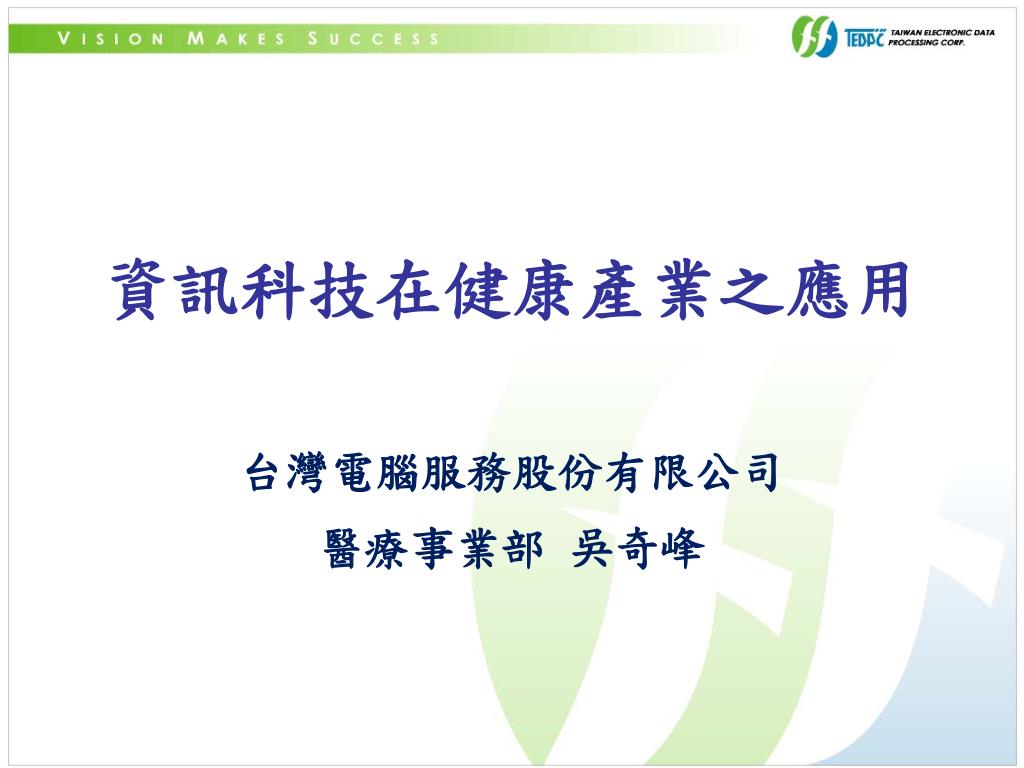 VISION MAKES SUCCESS

TEDPC TAIWAN ELECTRONIC DATA PROCESSING CORP.

資訊科技在健康產業之應用

台灣電腦服務股份有限公司

醫療事業部 吳奇峰